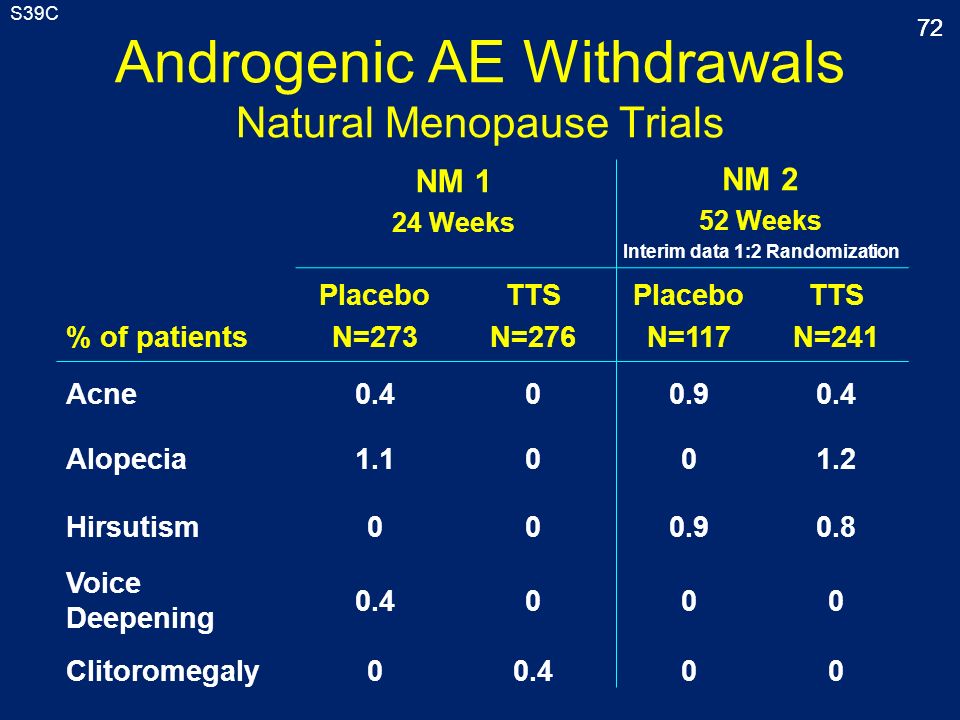 S39C

72

Androgenic AE Withdrawals
Natural Menopause Trials

| | NM 1 24 Weeks | | NM 2 52 Weeks Interim data 1:2 Randomization | |
|---|---|---|---|---|
| % of patients | Placebo N=273 | TTS N=276 | Placebo N=117 | TTS N=241 |
| Acne | 0.4 | 0 | 0.9 | 0.4 |
| Alopecia | 1.1 | 0 | 0 | 1.2 |
| Hirsutism | 0 | 0 | 0.9 | 0.8 |
| Voice Deepening | 0.4 | 0 | 0 | 0 |
| Clitoromegaly | 0 | 0.4 | 0 | 0 |